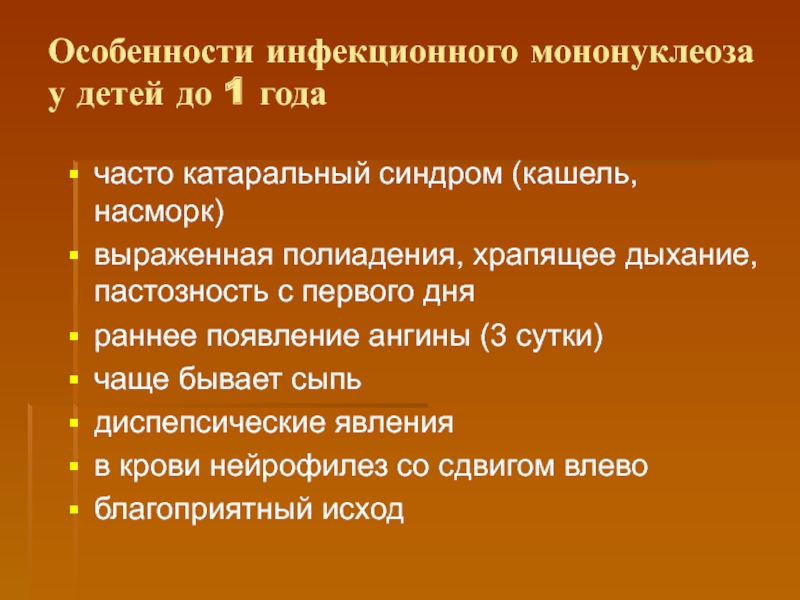 Особенности инфекционного мононуклеоза у детей до 1 года

- часто катаральный синдром (кашель, насморк)
- выраженная полиадения, храпящее дыхание, пастозность с первого дня
- раннее появление ангины (3 сутки)
- чаще бывает сыпь
- диспепсические явления
- в крови нейрофилез со сдвигом влево
- благоприятный исход